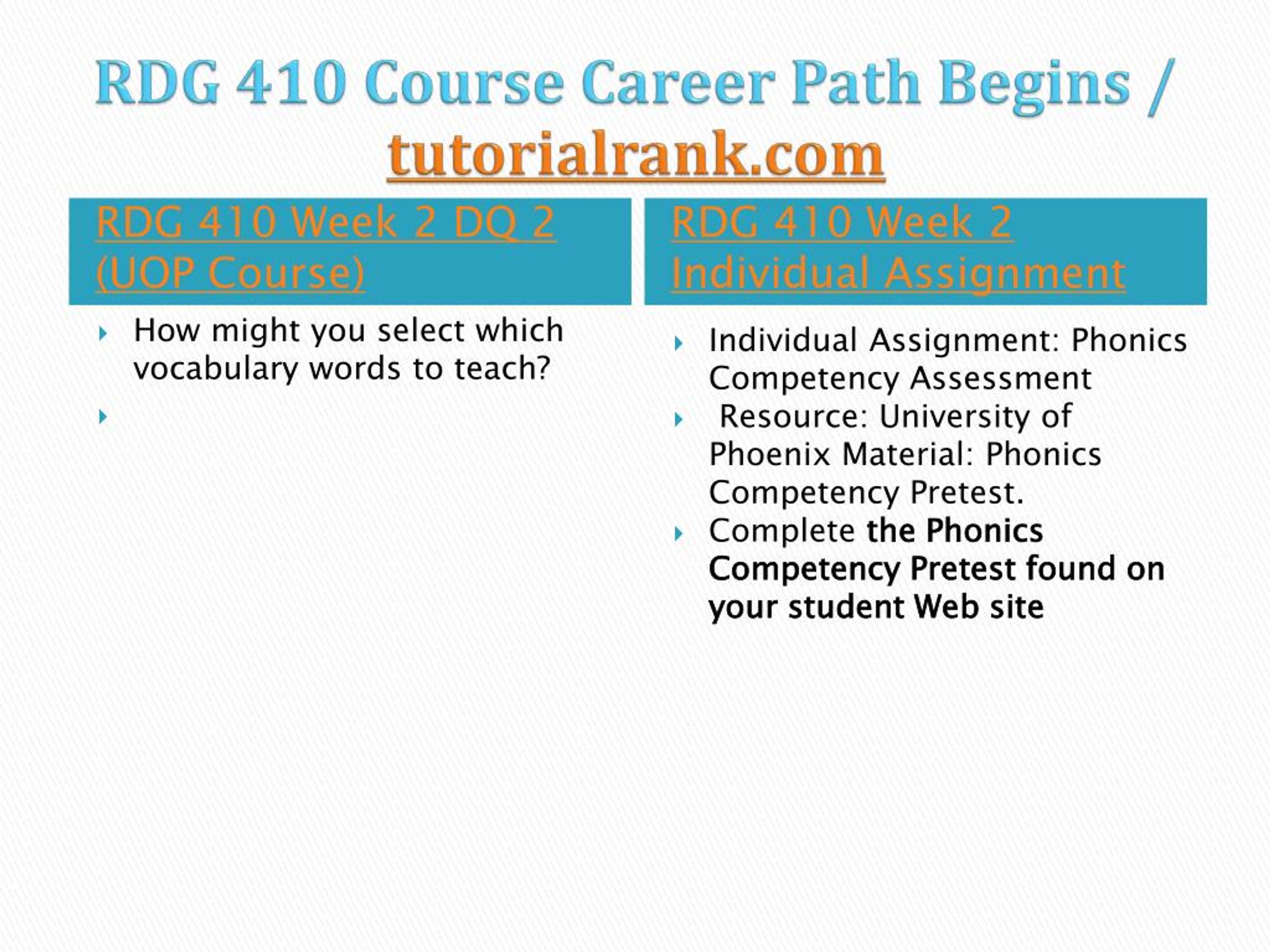 RDG 410 Course Career Path Begins / tutorialrank.com

RDG 410 Week 2 DQ 2 (UOP Course)

How might you select which vocabulary words to teach?

RDG 410 Week 2 Individual Assignment

Individual Assignment: Phonics Competency Assessment

Resource: University of Phoenix Material: Phonics Competency Pretest.

Complete the Phonics Competency Pretest found on your student Web site